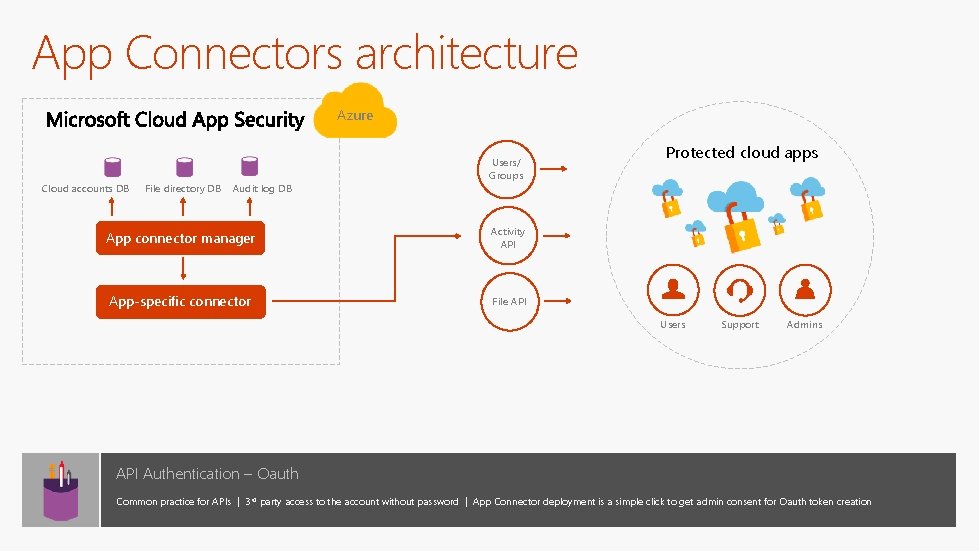 App Connectors architecture

Microsoft Cloud App Security

Azure

Cloud accounts DB

File directory DB

Audit log DB

App connector manager

App-specific connector

Users/ Groups

Activity API

File API

Protected cloud apps

Users

Support

Admins

API Authentication – Oauth

Common practice for APIs | 3$^{rd}$ party access to the account without password | App Connector deployment is a simple click to get admin consent for Oauth token creation